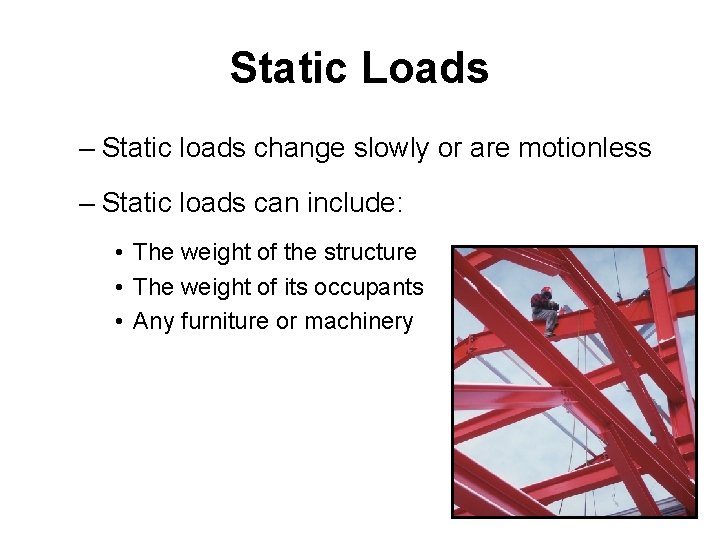 Static Loads

– Static loads change slowly or are motionless

– Static loads can include:

• The weight of the structure
• The weight of its occupants
• Any furniture or machinery